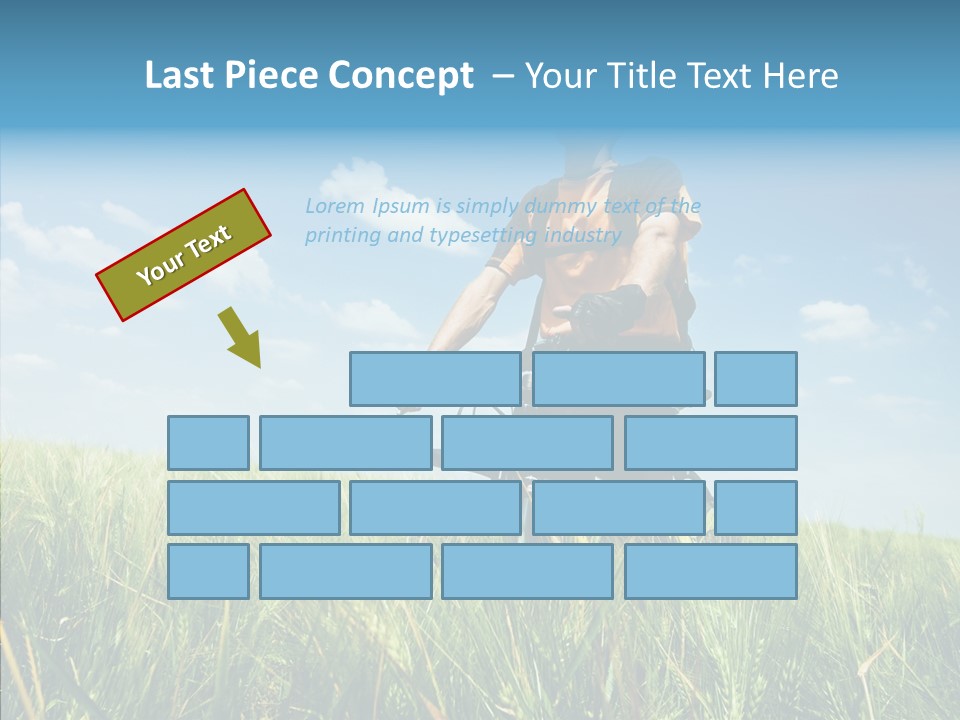 Last Piece Concept – Your Title Text Here

Your Text

Lorem Ipsum is simply dummy text of the printing and typesetting industry